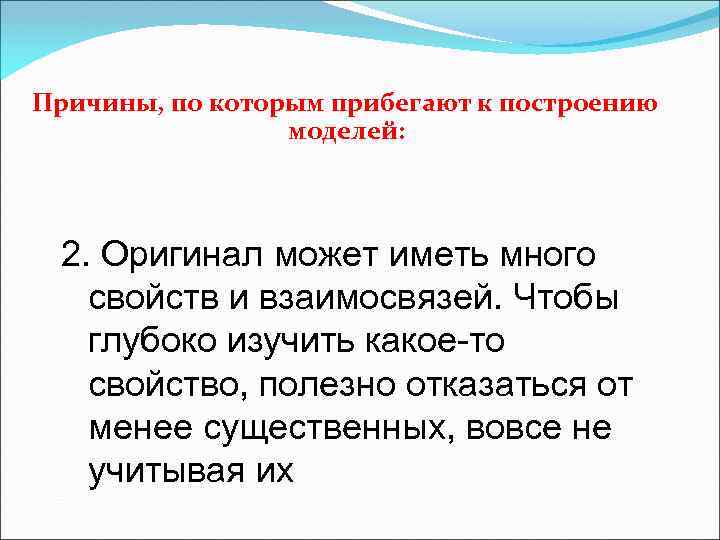 Причины, по которым прибегают к построению моделей:

2. Оригинал может иметь много свойств и взаимосвязей. Чтобы глубоко изучить какое-то свойство, полезно отказаться от менее существенных, вовсе не учитывая их